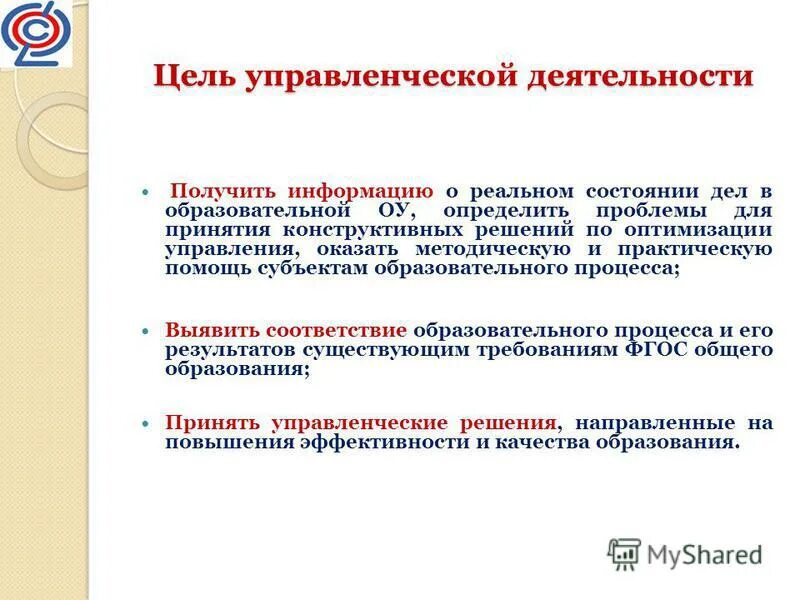 Цель управленческой деятельности

• Получить информацию о реальном состоянии дел в образовательной ОУ, определить проблемы для принятия конструктивных решений по оптимизации управления, оказать методическую и практическую помощь субъектам образовательного процесса;

• Выявить соответствие образовательного процесса и его результатов существующим требованиям ФГОС общего образования;

• Принять управленческие решения, направленные на повышения эффективности и качества образования.

MyShared